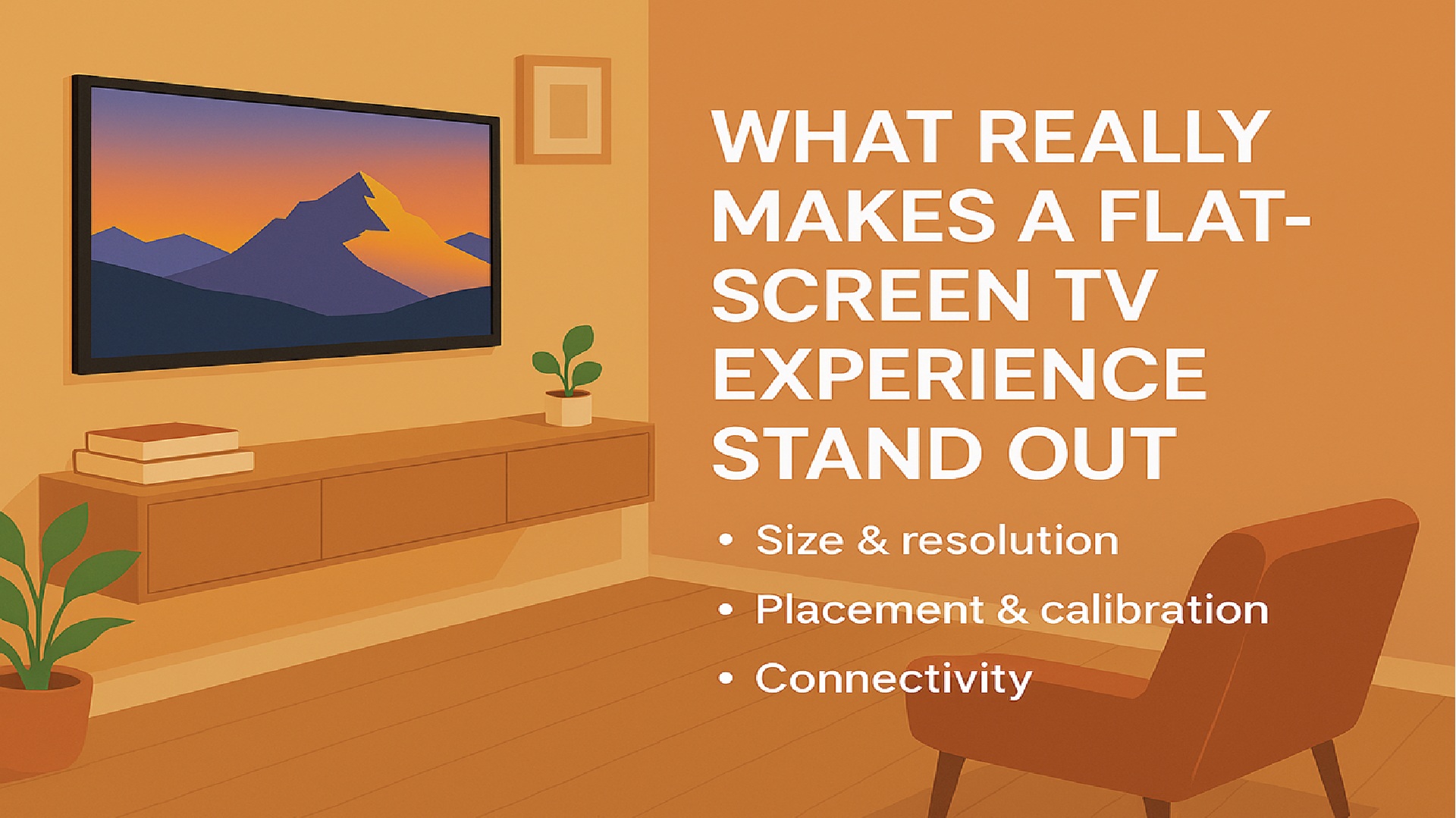 WHAT REALLY MAKES A FLAT-SCREEN TV EXPERIENCE STAND OUT

• Size & resolution
• Placement & calibration
• Connectivity